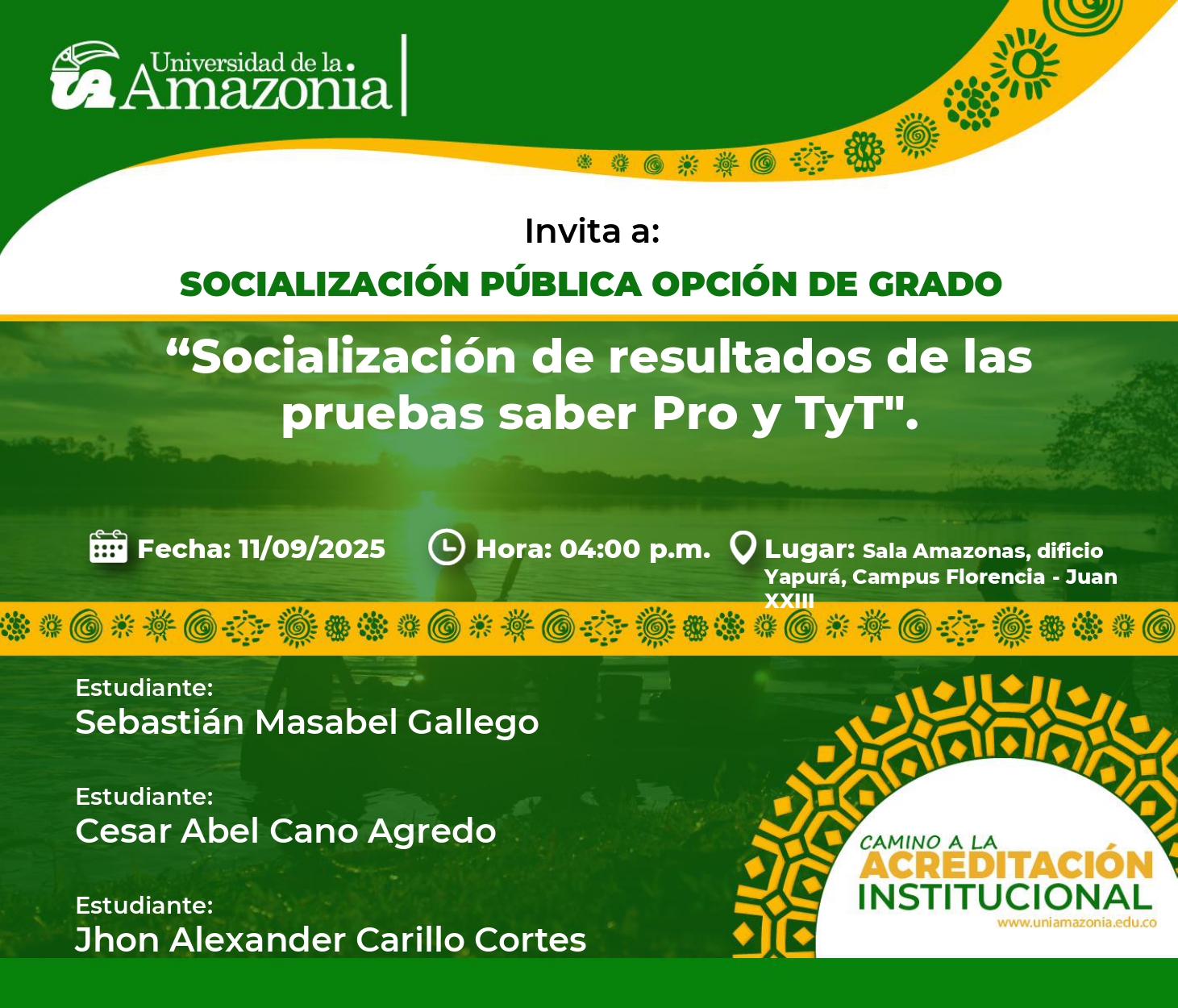 UA Universidad de la Amazonia

Invita a:

SOCIALIZACIÓN PÚBLICA OPCIÓN DE GRADO

“Socialización de resultados de las pruebas saber Pro y TyT".

Fecha: 11/09/2025

Hora: 04:00 p.m.

Lugar: Sala Amazonas, dificio Yapurá, Campus Florencia - Juan XXIII

Estudiante:
Sebastián Masabel Gallego

Estudiante:
Cesar Abel Cano Agredo

Estudiante:
Jhon Alexander Carillo Cortes

CAMINO A LA ACREDITACIÓN INSTITUCIONAL
www.uniamazonia.edu.co